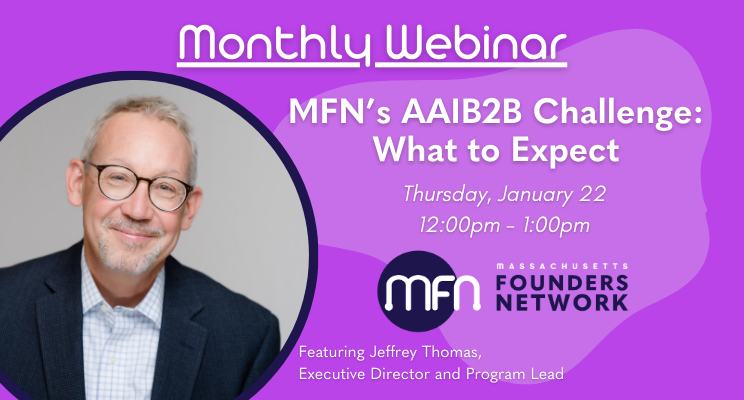 Monthly Webinar

MFN's AAIB2B Challenge: What to Expect

Thursday, January 22
12:00pm - 1:00pm

MFN

MASSACHUSETTS
FOUNDERS
NETWORK

Featuring Jeffrey Thomas,
Executive Director and Program Lead